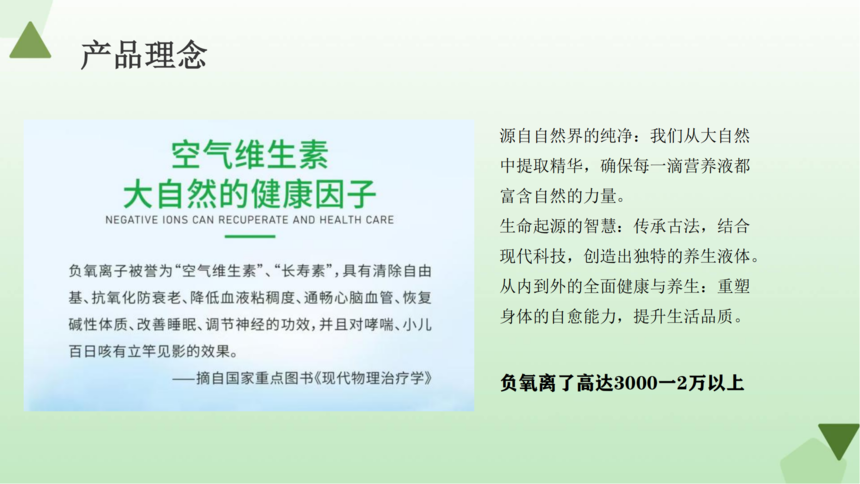 产品理念

空气维生素
大自然的健康因子
NEGATIVE IONS CAN RECUPERATE AND HEALTH CARE

负氧离子被誉为“空气维生素”、“长寿素”，具有清除自由基、抗氧化防衰老、降低血液粘稠度、通畅心脑血管、恢复碱性体质、改善睡眠、调节神经的功效，并且对哮喘、小儿百日咳有立竿见影的效果。
——摘自国家重点图书《现代物理治疗学》

源自自然界的纯净：我们从大自然中提取精华，确保每一滴营养液都富含自然的力量。
生命起源的智慧：传承古法，结合现代科技，创造出独特的养生液体。
从内到外的全面健康与养生：重塑身体的自愈能力，提升生活品质。

负氧离了高达3000一2万以上